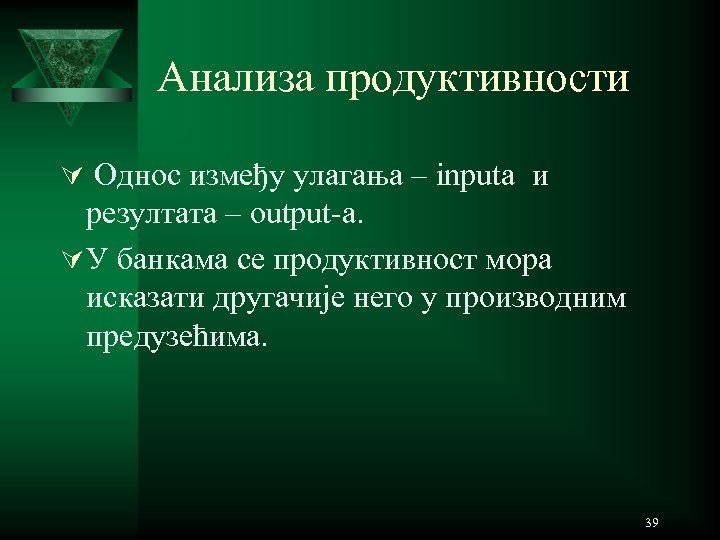 Анализа продуктивности

Однос између улагања – inputa и резултата – output-a.

У банкама се продуктивност мора исказати другачије него у производним предузећима.

39